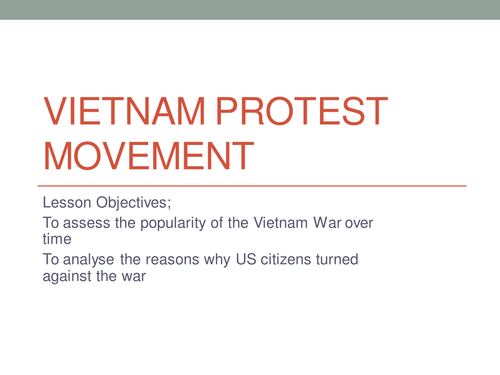 VIETNAM PROTEST MOVEMENT

Lesson Objectives;

To assess the popularity of the Vietnam War over time

To analyse the reasons why US citizens turned against the war